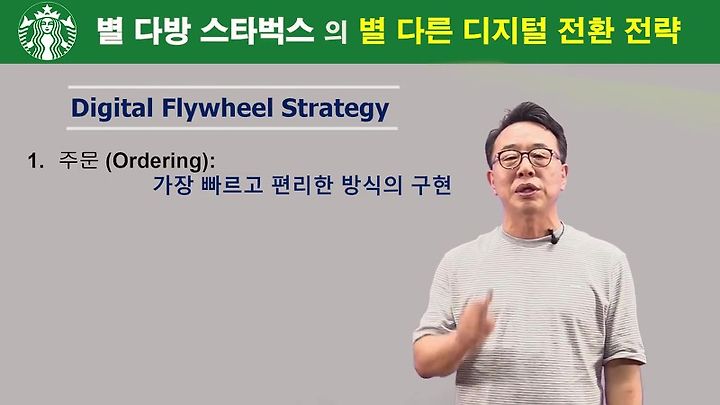 별 다방 스타벅스 의 별 다른 디지털 전환 전략

Digital Flywheel Strategy

1. 주문 (Ordering):
가장 빠르고 편리한 방식의 구현